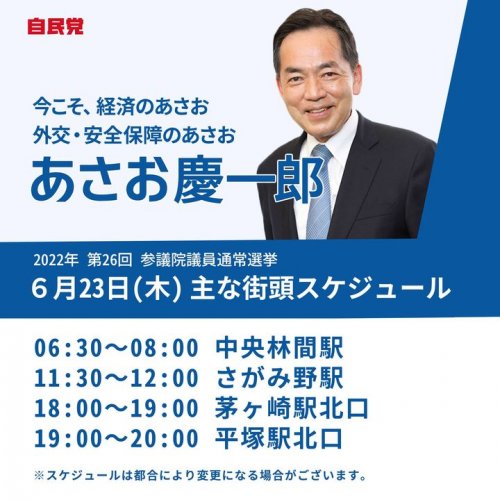 自民党

今こそ、経済のあさお
外交・安全保障のあさお
あさお慶一郎

2022年 第26回 参議院議員通常選挙
6月23日(木) 主な街頭スケジュール

06:30〜08:00 中央林間駅
11:30〜12:00 さがみ野駅
18:00〜19:00 茅ヶ崎駅北口
19:00〜20:00 平塚駅北口

※スケジュールは都合により変更になる場合がございます。